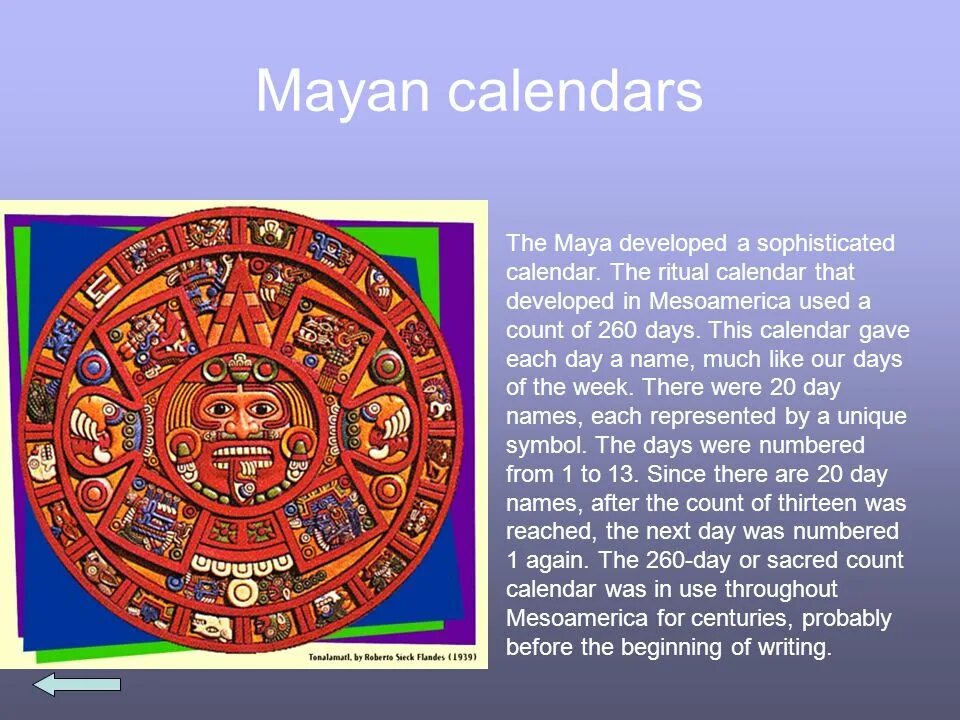 Mayan calendars

Tonalamatl, by Roberto Sieck Flandes (1939)

The Maya developed a sophisticated calendar. The ritual calendar that developed in Mesoamerica used a count of 260 days. This calendar gave each day a name, much like our days of the week. There were 20 day names, each represented by a unique symbol. The days were numbered from 1 to 13. Since there are 20 day names, after the count of thirteen was reached, the next day was numbered 1 again. The 260-day or sacred count calendar was in use throughout Mesoamerica for centuries, probably before the beginning of writing.